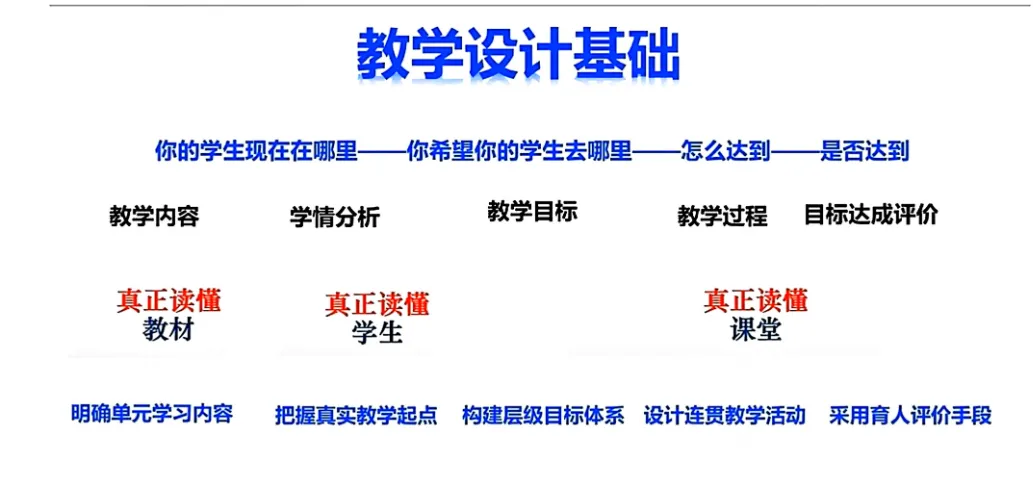 教学设计基础

你的学生现在在哪里——你希望你的学生去哪里——怎么达到——是否达到

教学内容 学情分析 教学目标 教学过程 目标达成评价

真正读懂
教材

真正读懂
学生

真正读懂
课堂

明确单元学习内容 把握真实教学起点 构建层级目标体系 设计连贯教学活动 采用育人评价手段